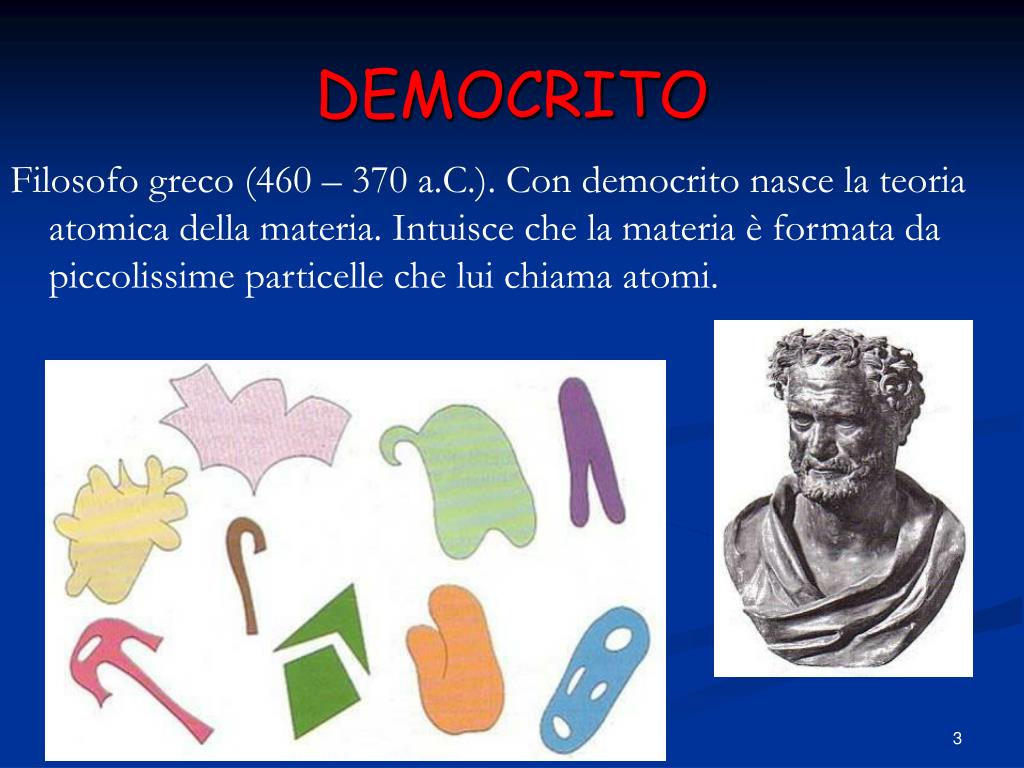 DEMOCRITO

Filosofo greco (460 – 370 a.C.). Con democrito nasce la teoria atomica della materia. Intuisce che la materia è formata da piccolissime particelle che lui chiama atomi.

3